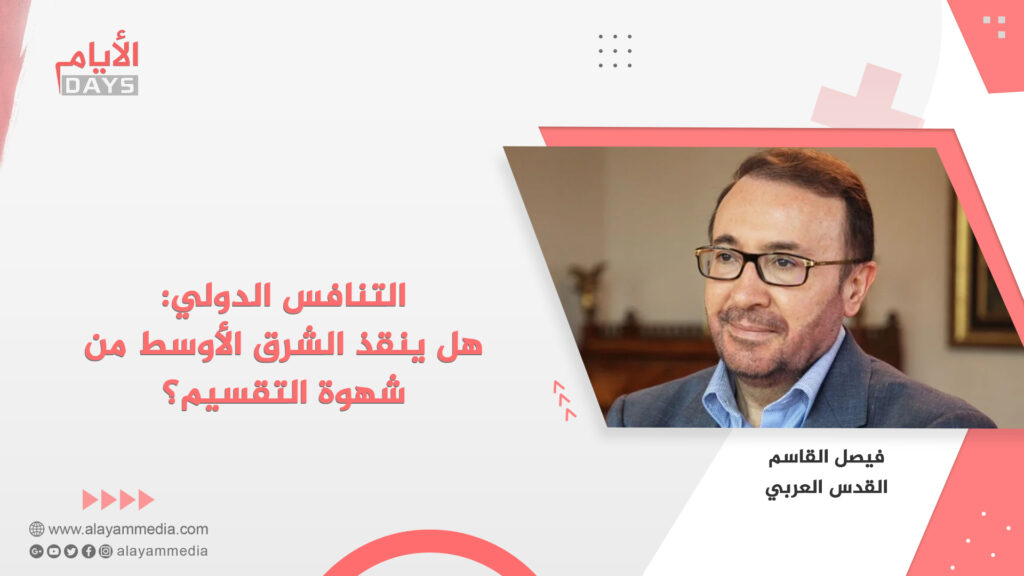 الأيام
DAYS

التنافس الدولي:
هل ينقذ الشرق الأوسط من شهوة التقسيم؟

فيصل القاسم
القدس العربي

www.alayammedia.com
alayammedia